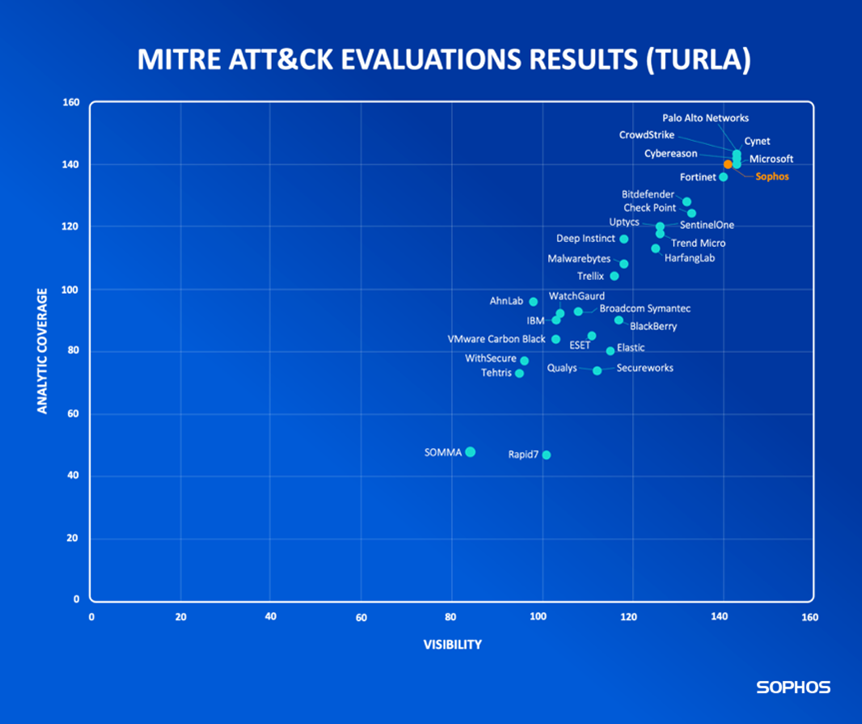 MITRE ATT&CK EVALUATIONS RESULTS (TURLA)

ANALYTIC COVERAGE

160
140
120
100
80
60
40
20
0

Palo Alto Networks
CrowdStrike
Cynet
Cybereason
Microsoft
Fortinet
Sophos
Bitdefender
Check Point
Uptycs
SentinelOne
Deep Instinct
Trend Micro
HarfangLab
Malwarebytes
Trellix
AhnLab
WatchGaurd
Broadcom Symantec
IBM
BlackBerry
VMware Carbon Black
ESET
Elastic
WithSecure
Qualys
Secureworks
Tehtris
SOMMA
Rapid7

0 20 40 60 80 100 120 140 160

VISIBILITY

SOPHOS